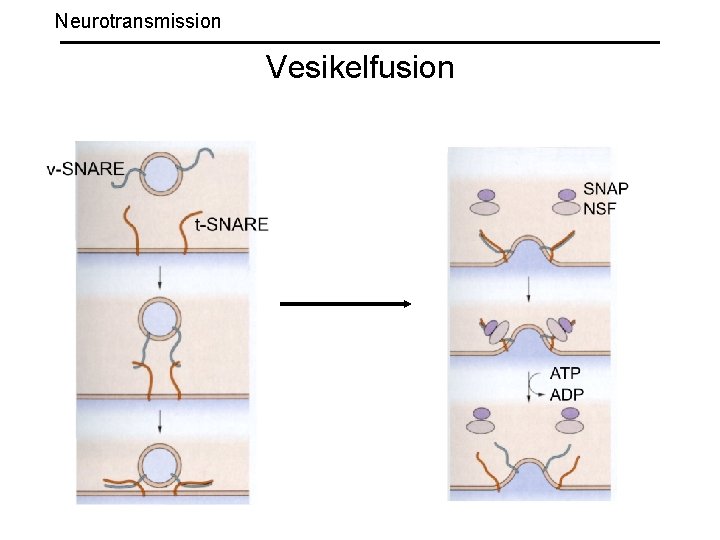 Neurotransmission

Vesikelfusion

v-SNARE

t-SNARE

SNAP
NSF

ATP
ADP